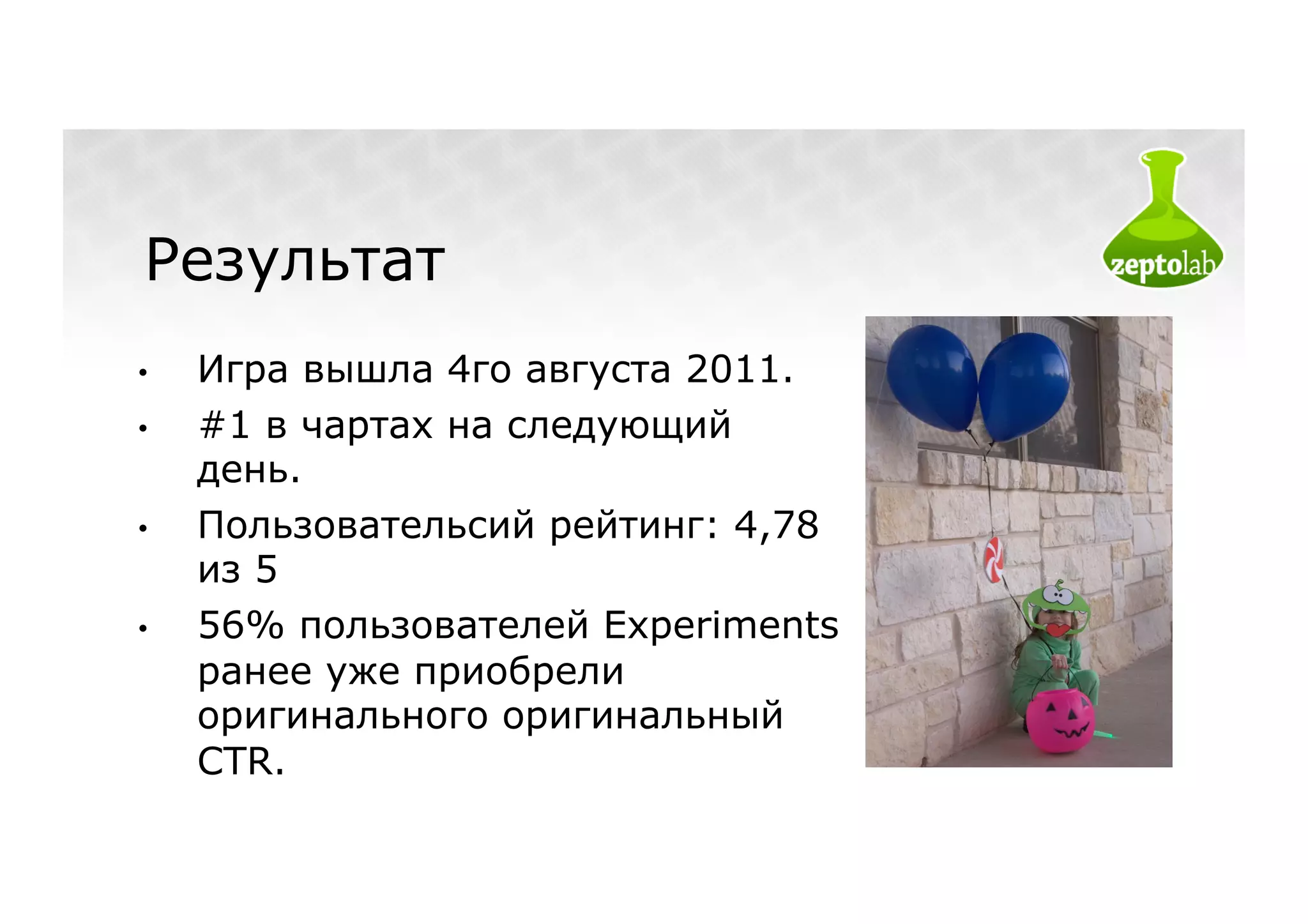 Результат

zeptolab

• Игра вышла 4го августа 2011.
• #1 в чартах на следующий день.
• Пользовательсий рейтинг: 4,78 из 5
• 56% пользователей Experiments ранее уже приобрели оригинального оригинальный CTR.